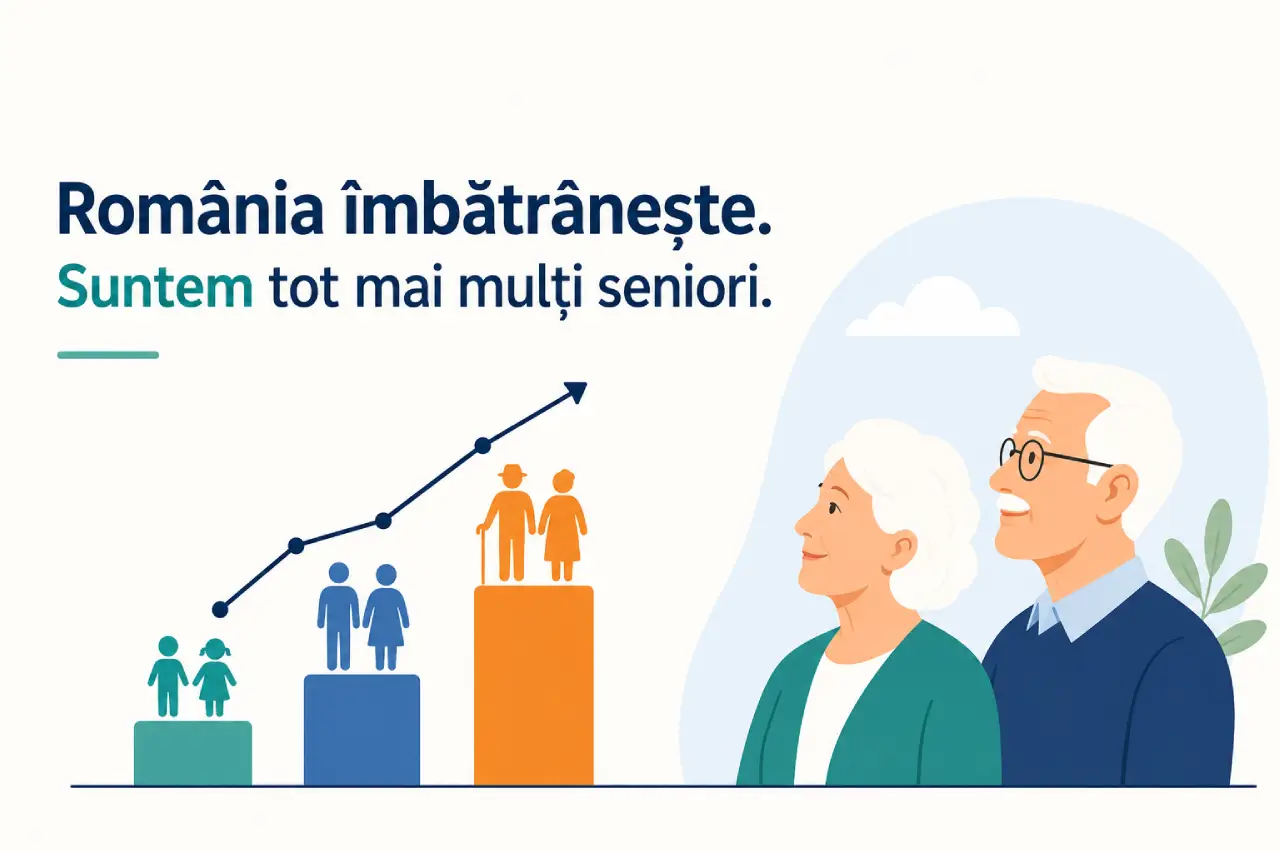 România îmbătrânește.

Suntem tot mai mulți seniori.